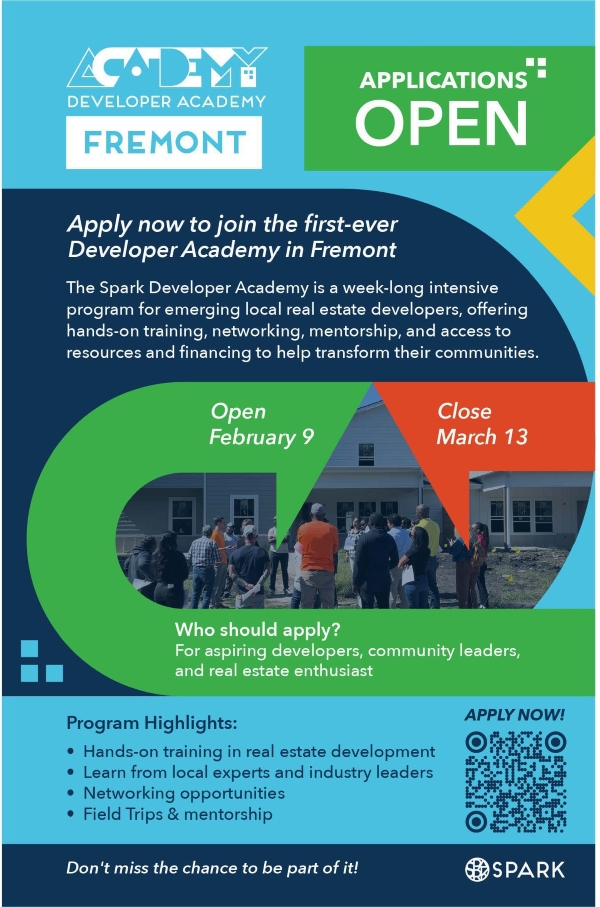 ACADEMY
DEVELOPER ACADEMY
FREMONT

APPLICATIONS
OPEN

Apply now to join the first-ever Developer Academy in Fremont

The Spark Developer Academy is a week-long intensive program for emerging local real estate developers, offering hands-on training, networking, mentorship, and access to resources and financing to help transform their communities.

Open
February 9

Close
March 13

Who should apply?
For aspiring developers, community leaders, and real estate enthusiast

Program Highlights:
• Hands-on training in real estate development
• Learn from local experts and industry leaders
• Networking opportunities
• Field Trips & mentorship

APPLY NOW!

Don't miss the chance to be part of it!

SPARK